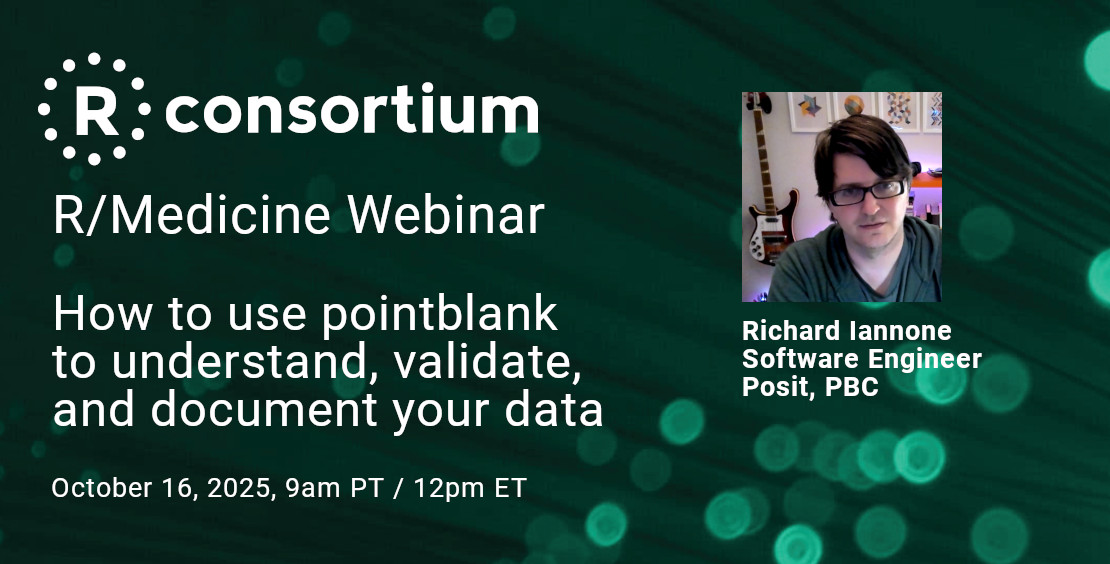 R consortium

R/Medicine Webinar

How to use pointblank to understand, validate, and document your data

October 16, 2025, 9am PT / 12pm ET

Richard Iannone
Software Engineer
Posit, PBC